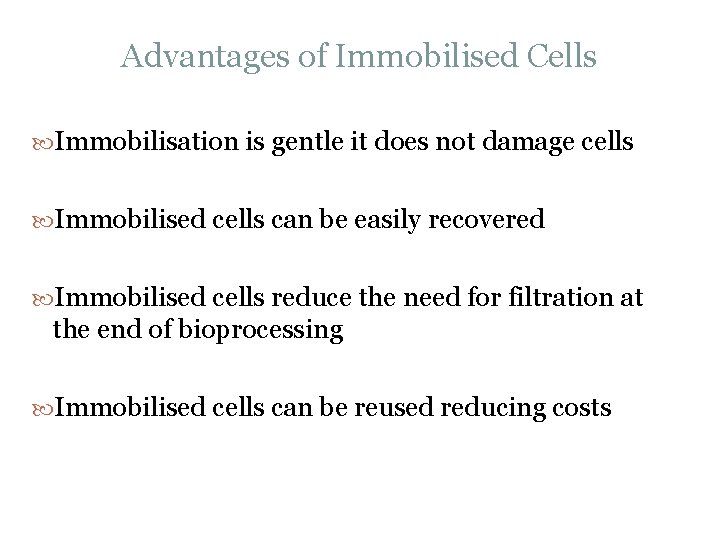 Advantages of Immobilised Cells

Immobilisation is gentle it does not damage cells

Immobilised cells can be easily recovered

Immobilised cells reduce the need for filtration at the end of bioprocessing

Immobilised cells can be reused reducing costs